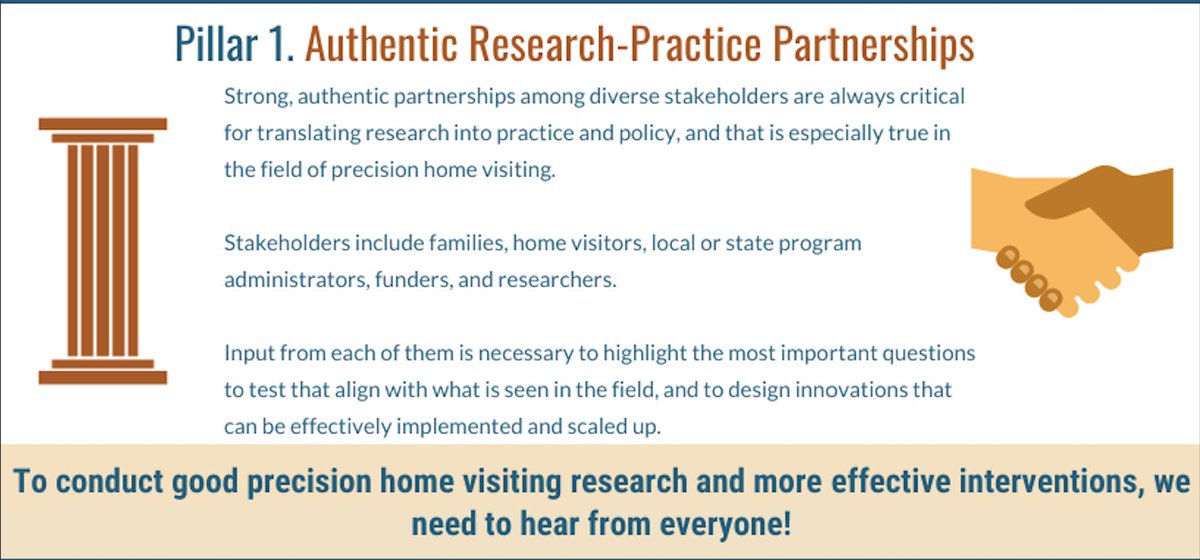 Pillar 1. Authentic Research-Practice Partnerships

Strong, authentic partnerships among diverse stakeholders are always critical for translating research into practice and policy, and that is especially true in the field of precision home visiting.

Stakeholders include families, home visitors, local or state program administrators, funders, and researchers.

Input from each of them is necessary to highlight the most important questions to test that align with what is seen in the field, and to design innovations that can be effectively implemented and scaled up.

To conduct good precision home visiting research and more effective interventions, we need to hear from everyone!